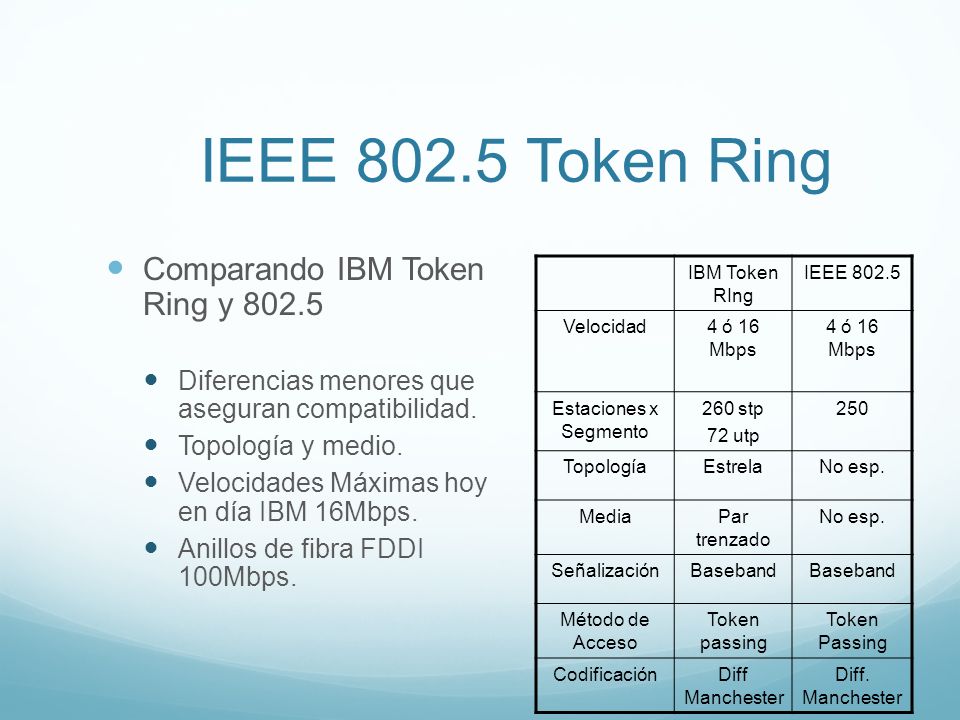 IEEE 802.5 Token Ring

Comparando IBM Token Ring y 802.5

Diferencias menores que aseguran compatibilidad.

Topología y medio.

Velocidades Máximas hoy en día IBM 16Mbps.

Anillos de fibra FDDI 100Mbps.

| | IBM Token RIng | IEEE 802.5 |
|---|---|---|
| Velocidad | 4 ó 16 Mbps | 4 ó 16 Mbps |
| Estaciones x Segmento | 260 stp 72 utp | 250 |
| Topología | Estrela | No esp. |
| Media | Par trenzado | No esp. |
| Señalización | Baseband | Baseband |
| Método de Acceso | Token passing | Token Passing |
| Codificación | Diff Manchester | Diff. Manchester |